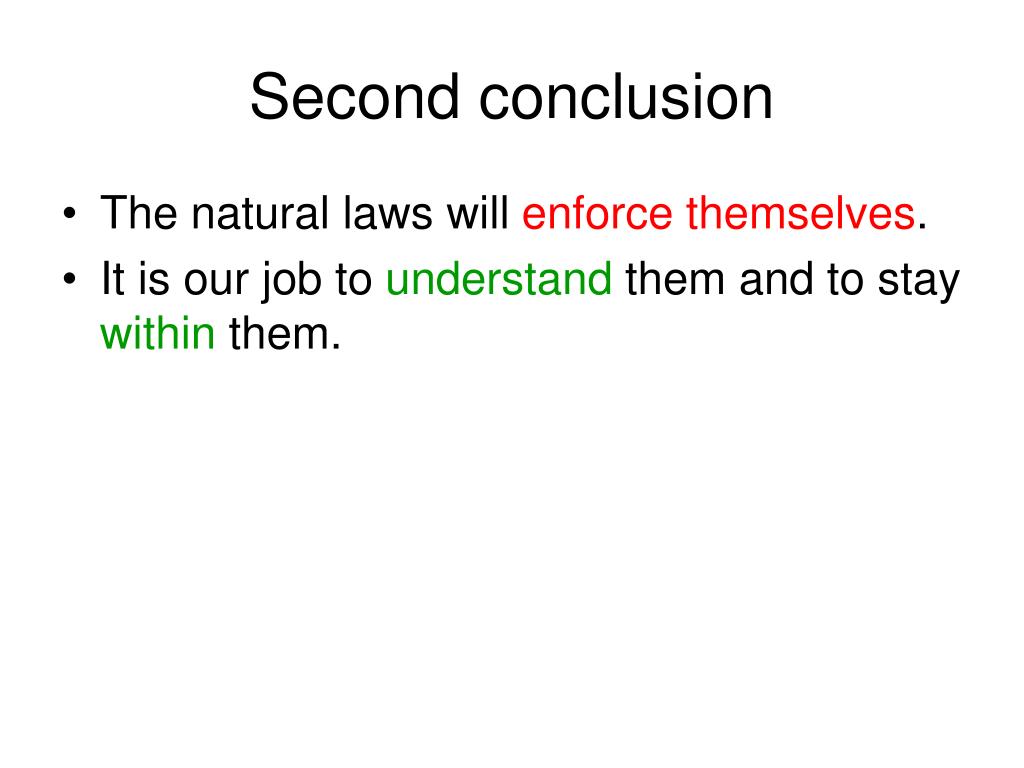 Second conclusion

• The natural laws will enforce themselves.
• It is our job to understand them and to stay within them.